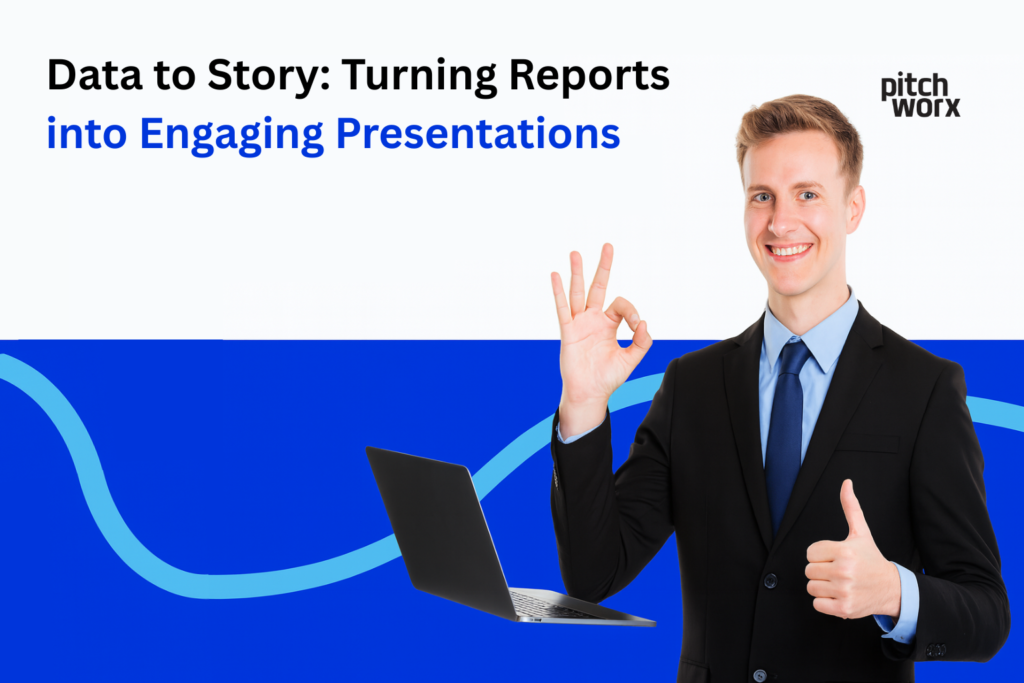 Data to Story: Turning Reports into Engaging Presentations

pitch worx